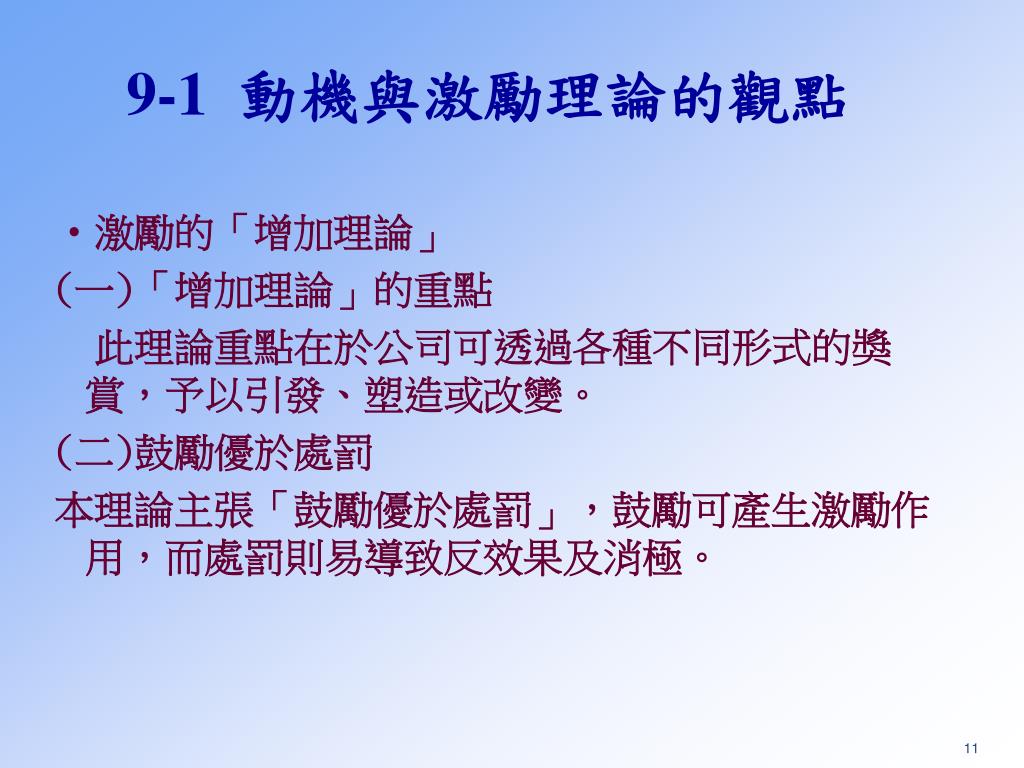 9-1 動機與激勵理論的觀點

• 激勵的「增加理論」

(一)「增加理論」的重點

此理論重點在於公司可透過各種不同形式的獎賞，予以引發、塑造或改變。

(二)鼓勵優於處罰

本理論主張「鼓勵優於處罰」，鼓勵可產生激勵作用，而處罰則易導致反效果及消極。

11